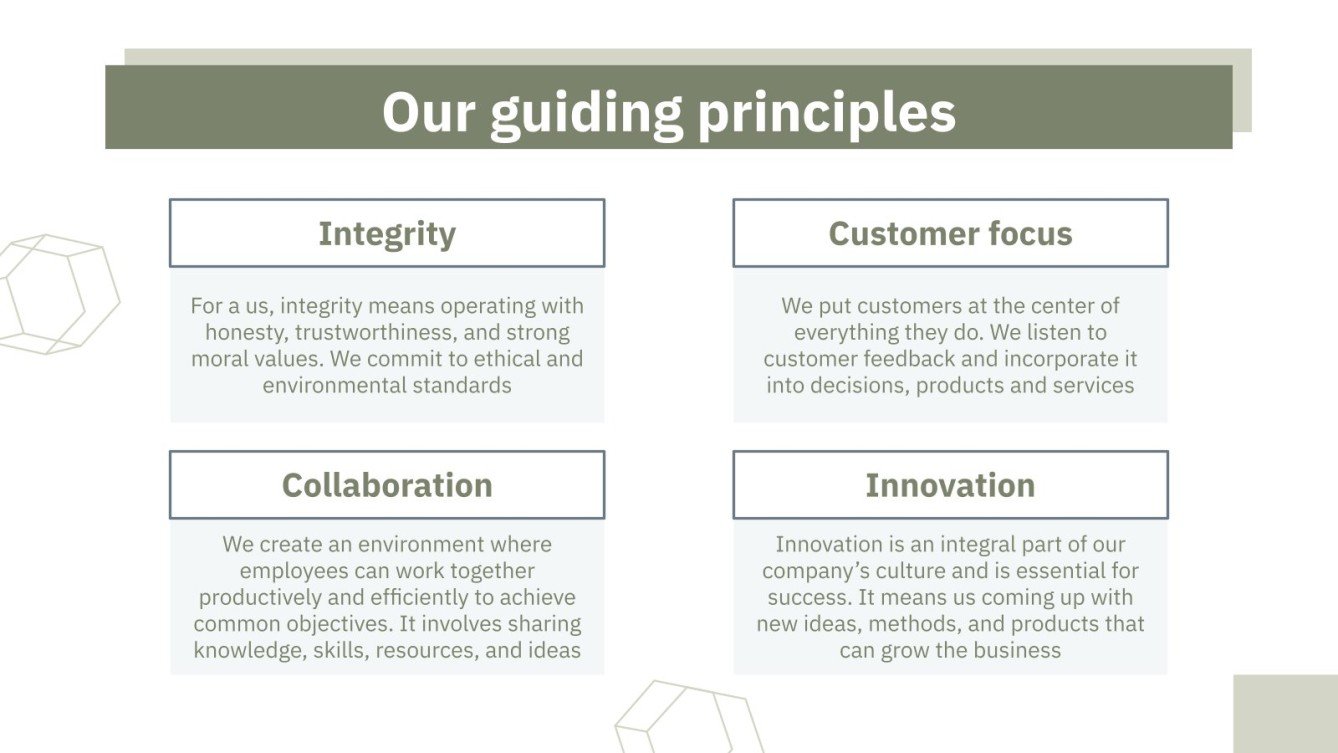 Our guiding principles

Integrity

For a us, integrity means operating with honesty, trustworthiness, and strong moral values. We commit to ethical and environmental standards

Customer focus

We put customers at the center of everything they do. We listen to customer feedback and incorporate it into decisions, products and services

Collaboration

We create an environment where employees can work together productively and efficiently to achieve common objectives. It involves sharing knowledge, skills, resources, and ideas

Innovation

Innovation is an integral part of our company's culture and is essential for success. It means us coming up with new ideas, methods, and products that can grow the business